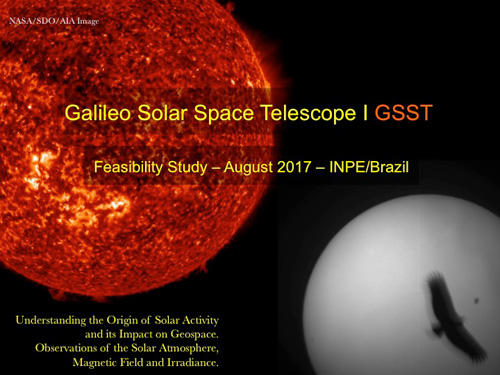 NASA/SDO/AIA Image

Galileo Solar Space Telescope I GSST

Feasibility Study – August 2017 – INPE/Brazil

Understanding the Origin of Solar Activity and its Impact on Geospace. Observations of the Solar Atmosphere, Magnetic Field and Irradiance.